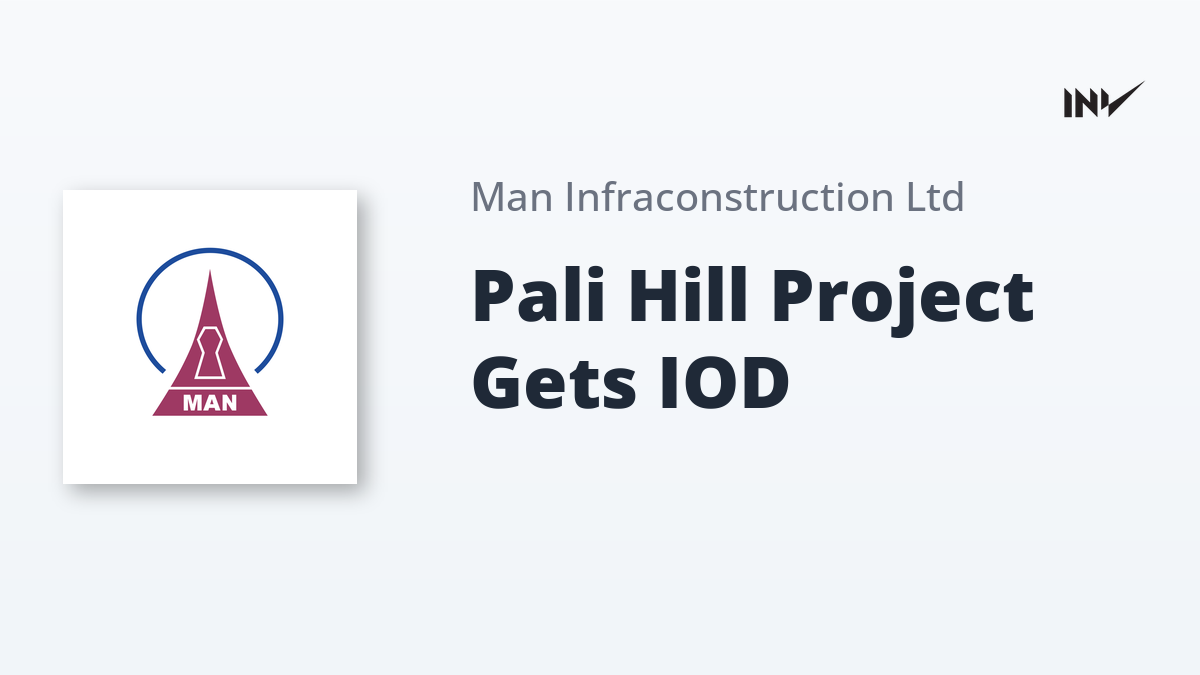 INV

MAN

Man Infraconstruction Ltd

Pali Hill Project Gets IOD